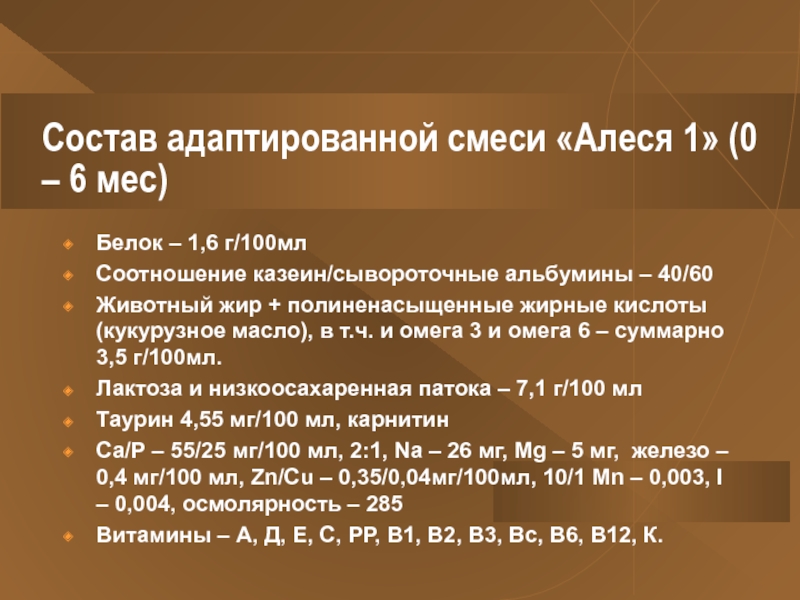 Состав адаптированной смеси «Алеся 1» (0 – 6 мес)

Белок – 1,6 г/100мл

Соотношение казеин/сывороточные альбумины – 40/60

Животный жир + полиненасыщенные жирные кислоты (кукурузное масло), в т.ч. и омега 3 и омега 6 – суммарно 3,5 г/100мл.

Лактоза и низкоосахаренная патока – 7,1 г/100 мл

Таурин 4,55 мг/100 мл, карнитин

Ca/P – 55/25 мг/100 мл, 2:1, Na – 26 мг, Mg – 5 мг, железо – 0,4 мг/100 мл, Zn/Cu – 0,35/0,04мг/100мл, 10/1 Mn – 0,003, I – 0,004, осмолярность – 285

Витамины – А, Д, Е, С, РР, В1, В2, В3, Вс, В6, В12, К.